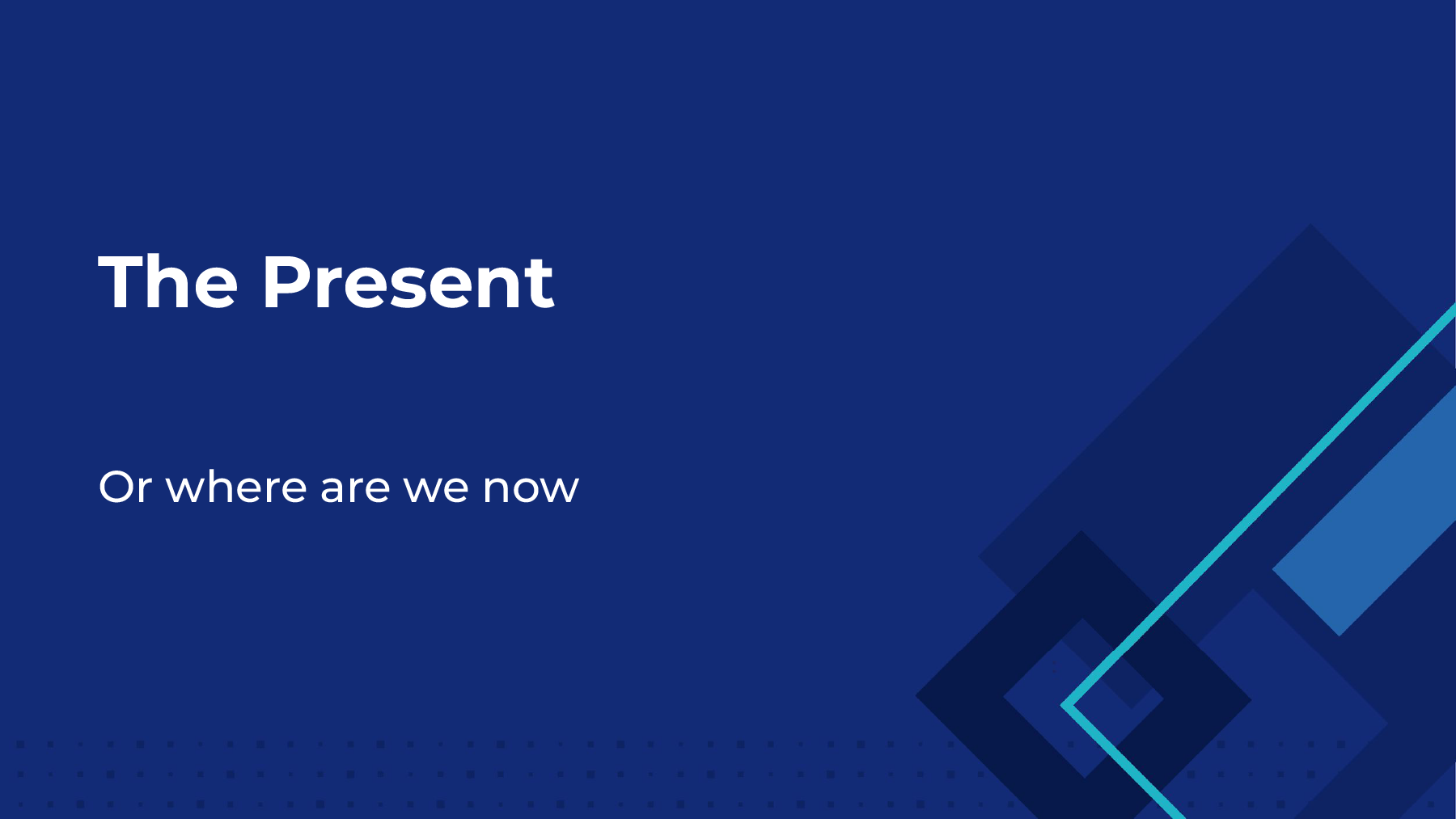 The Present

Or where are we now